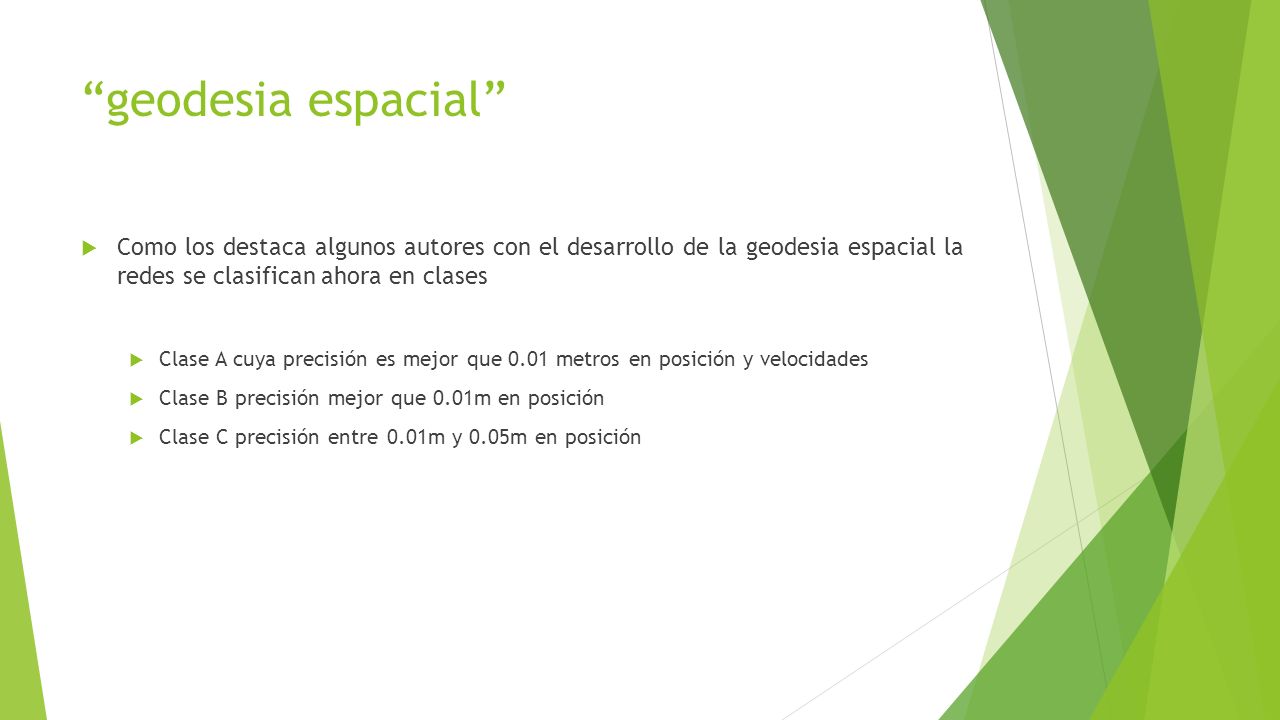 “geodesia espacial”

Como los destaca algunos autores con el desarrollo de la geodesia espacial la redes se clasifican ahora en clases

Clase A cuya precisión es mejor que 0.01 metros en posición y velocidades

Clase B precisión mejor que 0.01m en posición

Clase C precisión entre 0.01m y 0.05m en posición